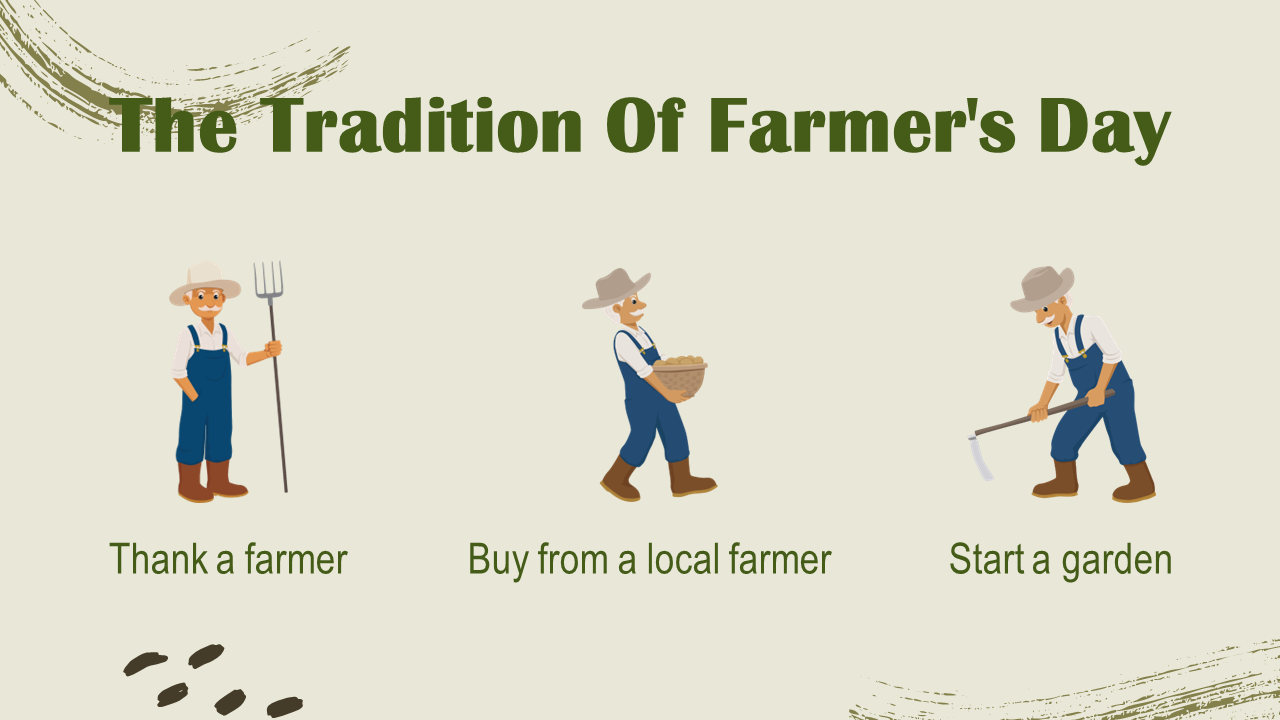 The Tradition Of Farmer's Day

Thank a farmer

Buy from a local farmer

Start a garden